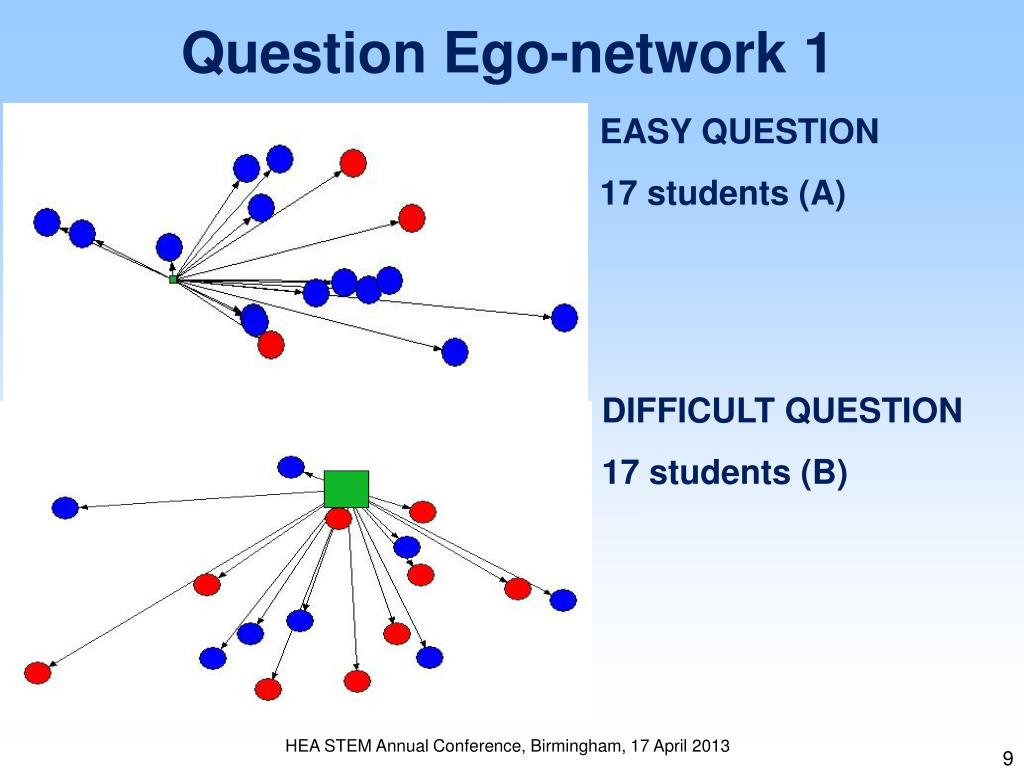 Question Ego-network 1

EASY QUESTION

17 students (A)

DIFFICULT QUESTION

17 students (B)

HEA STEM Annual Conference, Birmingham, 17 April 2013

9